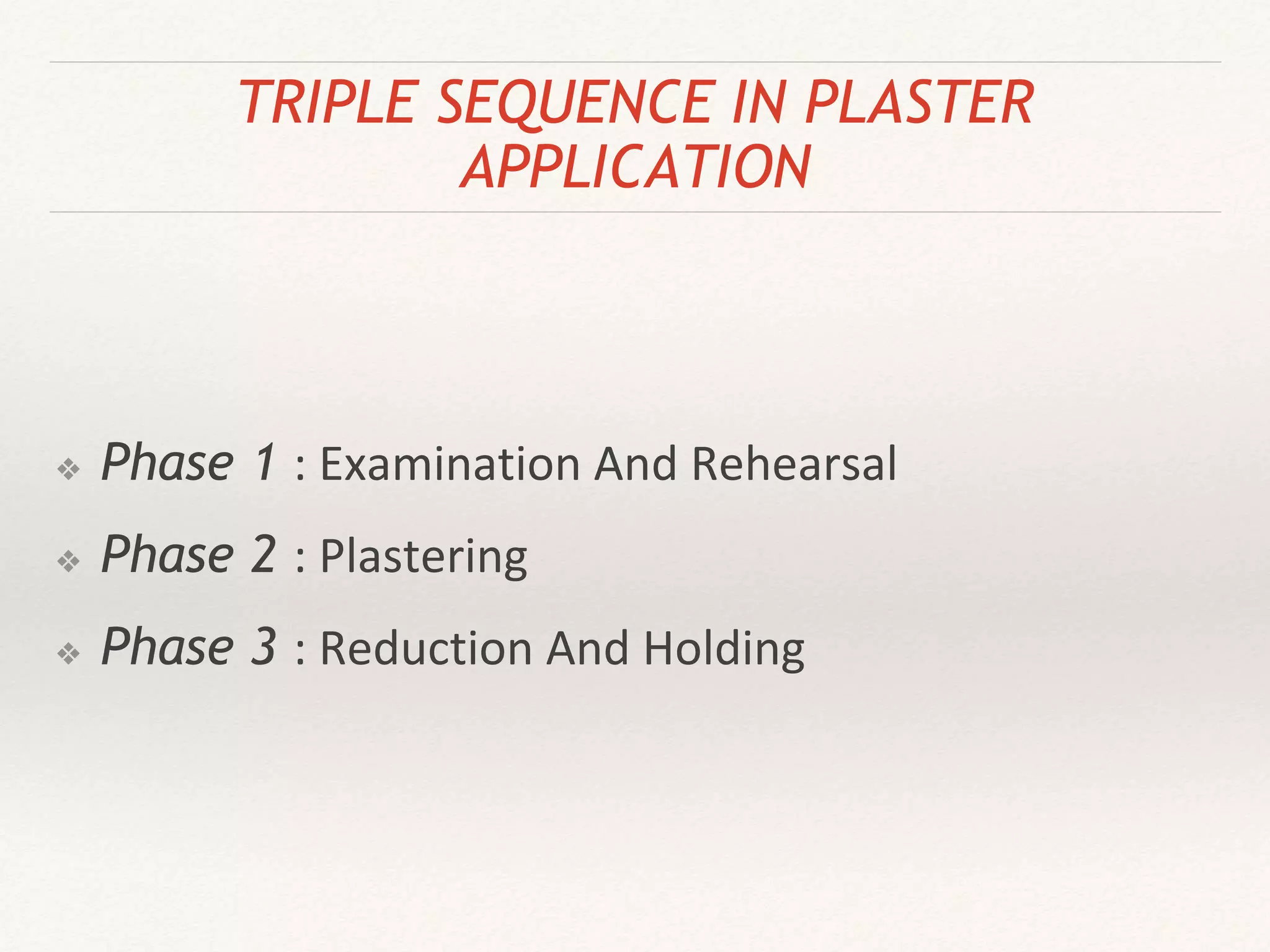 TRIPLE SEQUENCE IN PLASTER APPLICATION

❖ Phase 1 : Examination And Rehearsal
❖ Phase 2 : Plastering
❖ Phase 3 : Reduction And Holding